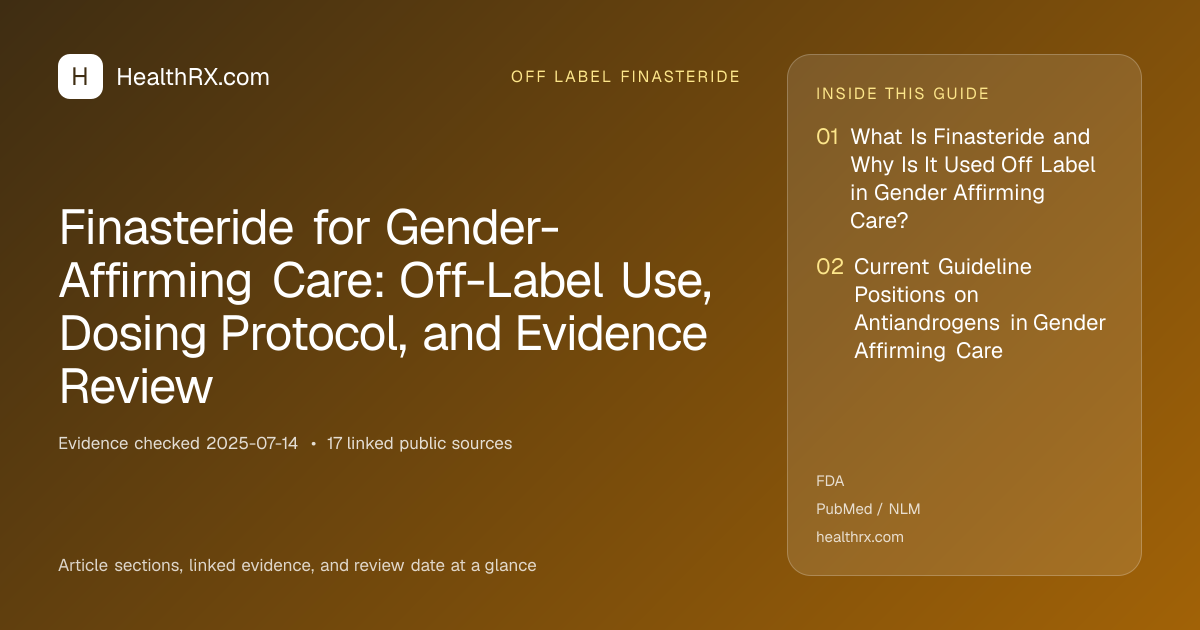 H HealthRX.com

OFF LABEL FINASTERIDE

Finasteride for Gender-Affirming Care: Off-Label Use, Dosing Protocol, and Evidence Review

Evidence checked 2025-07-14 • 17 linked public sources

Article sections, linked evidence, and review date at a glance

INSIDE THIS GUIDE

01 What Is Finasteride and Why Is It Used Off Label in Gender Affirming Care?

02 Current Guideline Positions on Antiandrogens in Gender Affirming Care

FDA

PubMed / NLM

healthrx.com